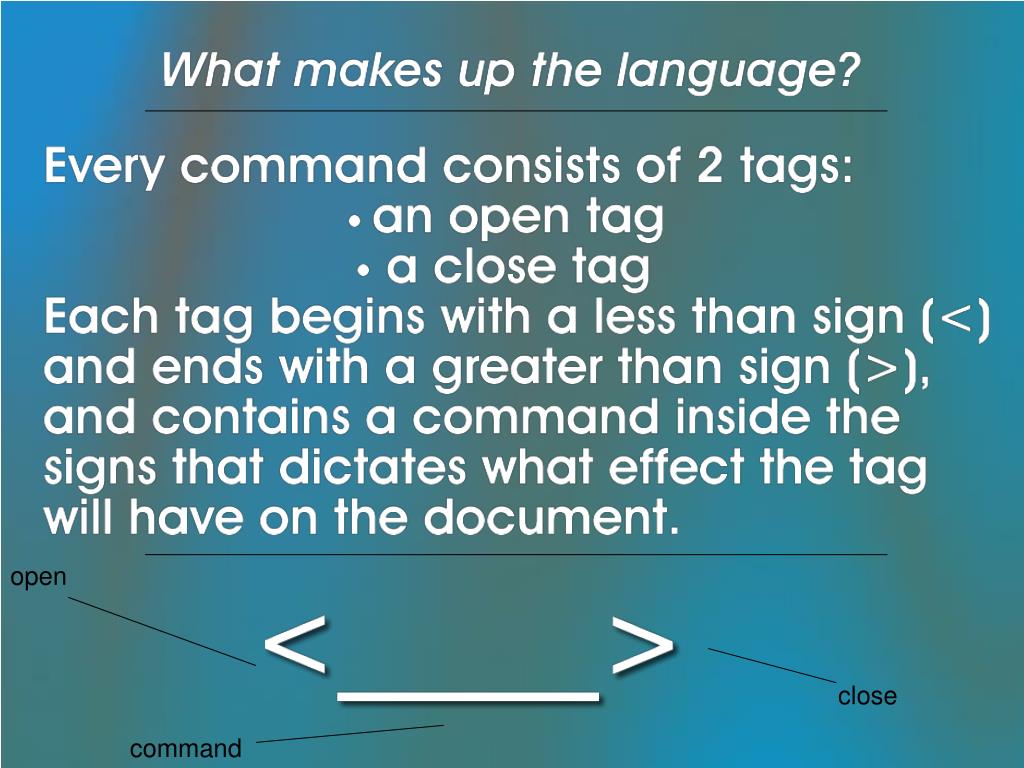 What makes up the language?

Every command consists of 2 tags:
• an open tag
• a close tag
Each tag begins with a less than sign (<) and ends with a greater than sign (>), and contains a command inside the signs that dictates what effect the tag will have on the document.

open

<____>

close

command